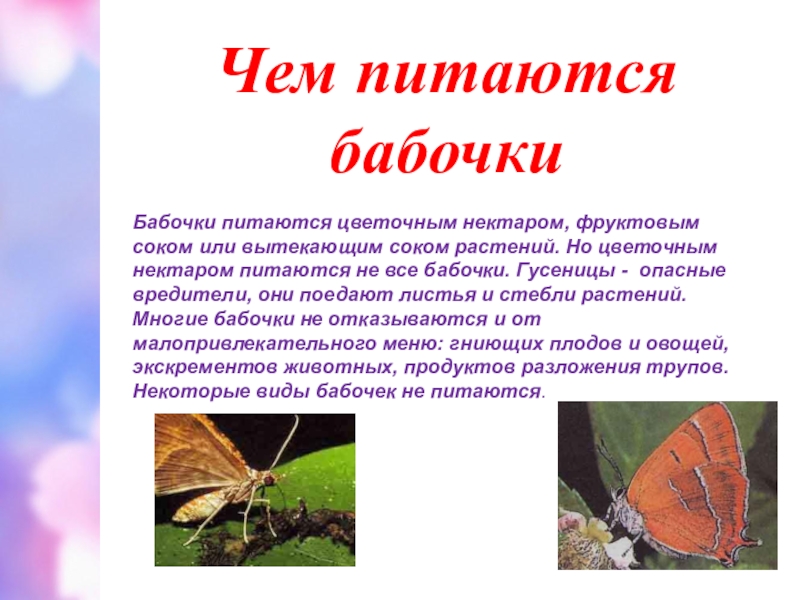 Чем питаются бабочки

Бабочки питаются цветочным нектаром, фруктовым соком или вытекающим соком растений. Но цветочным нектаром питаются не все бабочки. Гусеницы - опасные вредители, они поедают листья и стебли растений. Многие бабочки не отказываются и от малопривлекательного меню: гниющих плодов и овощей, экскрементов животных, продуктов разложения трупов. Некоторые виды бабочек не питаются.